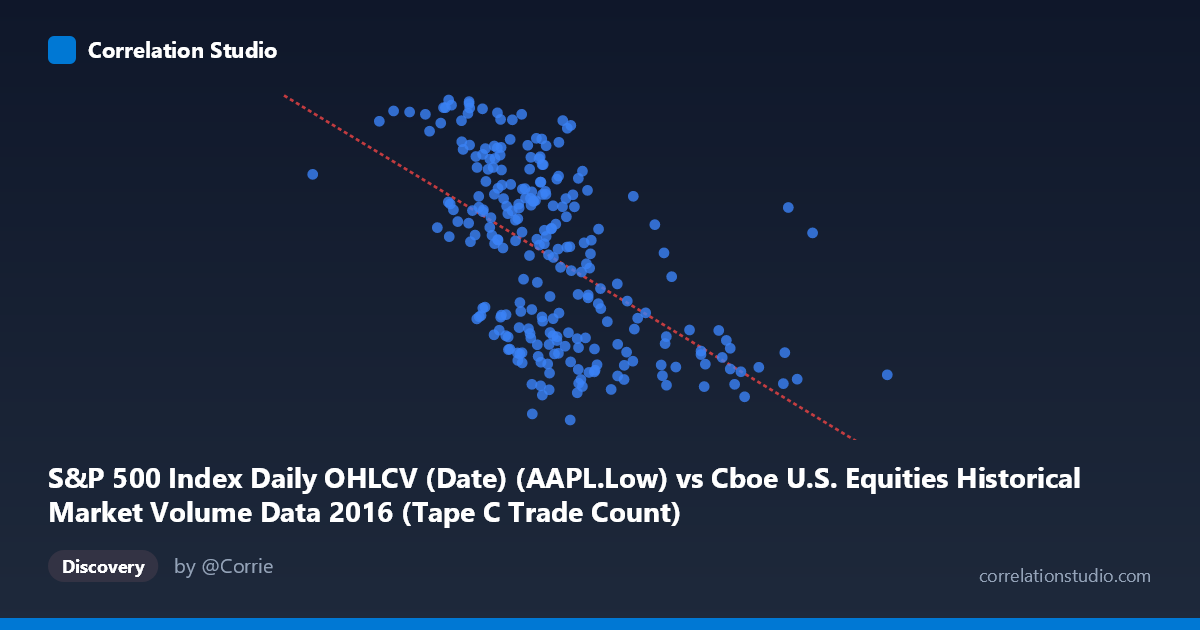 Correlation Studio

S&P 500 Index Daily OHLCV (Date) (AAPL.Low) vs Cboe U.S. Equities Historical Market Volume Data 2016 (Tape C Trade Count)

Discovery

by @Corrie

correlationstudio.com